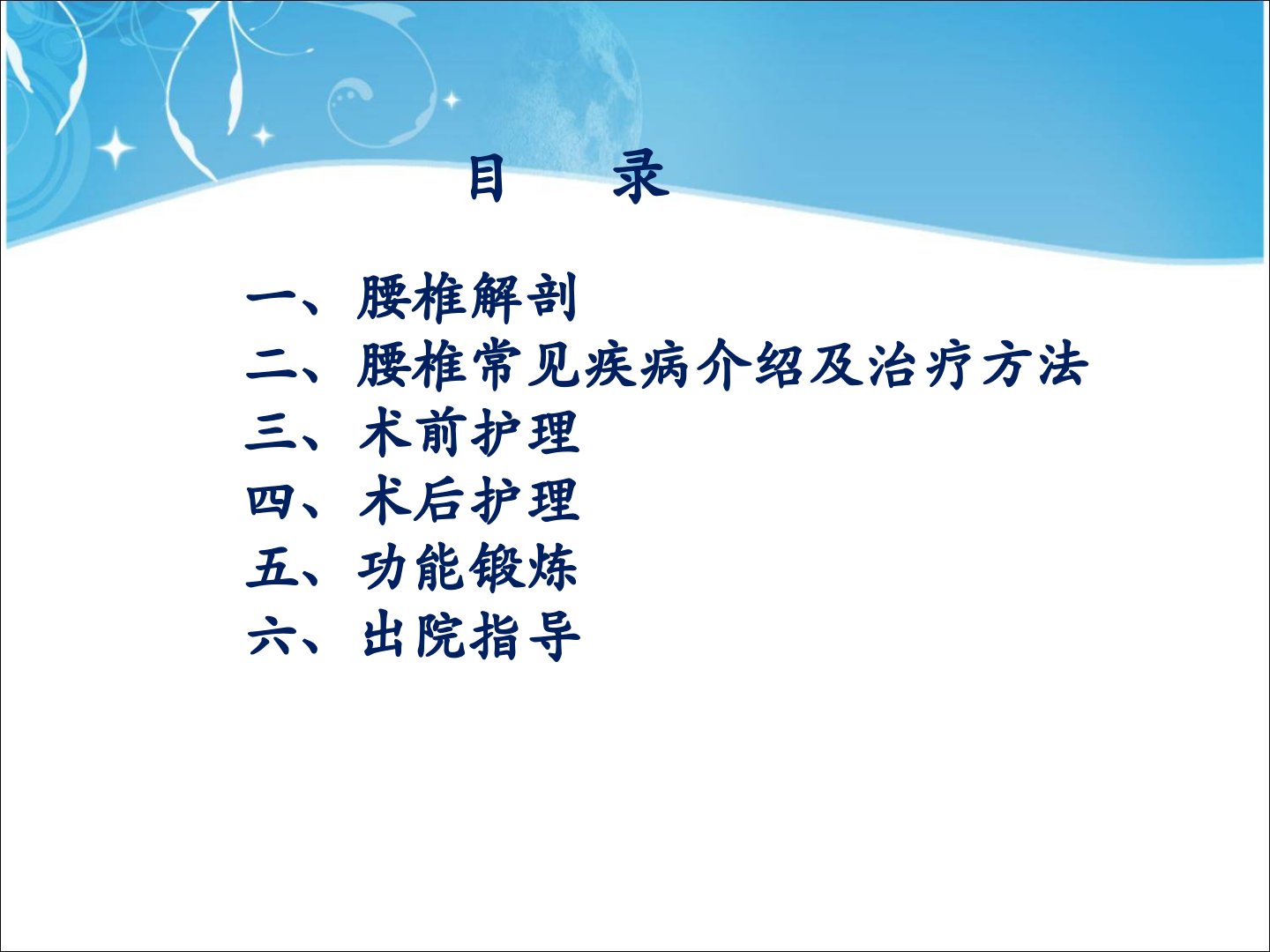 目　录

一、腰椎解剖
二、腰椎常见疾病介绍及治疗方法
三、术前护理
四、术后护理
五、功能锻炼
六、出院指导